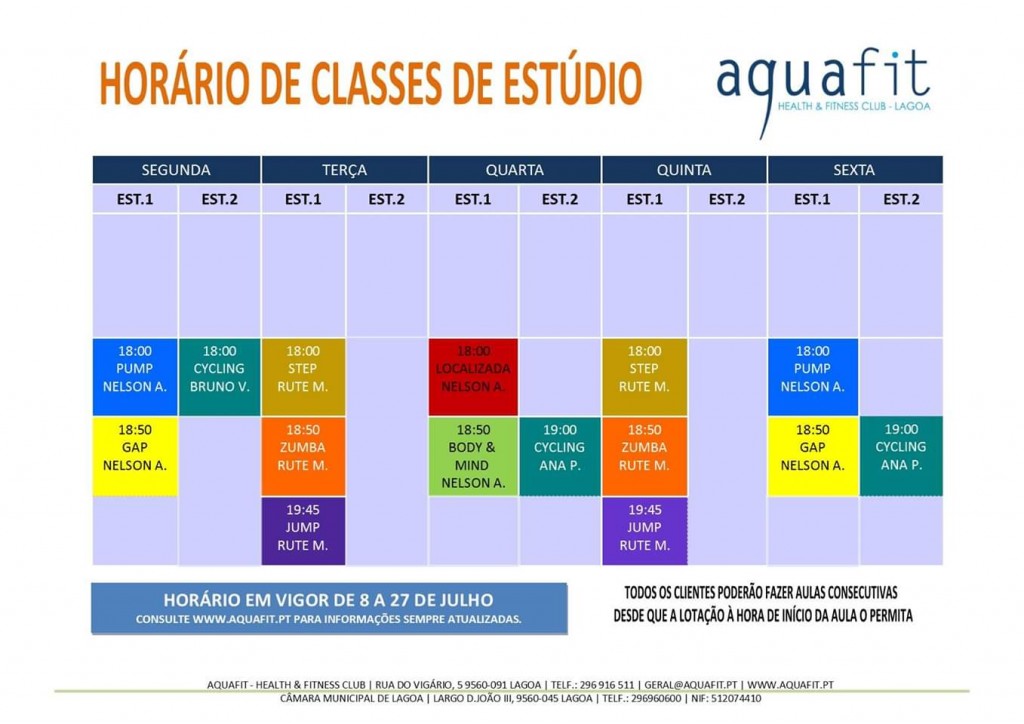 HORÁRIO DE CLASSES DE ESTÚDIO

aquafit
HEALTH & FITNESS CLUB - LAGOA

| SEGUNDA | | TERÇA | | QUARTA | | QUINTA | | SEXTA | |
|---|---|---|---|---|---|---|---|---|---|
| EST.1 | EST.2 | EST.1 | EST.2 | EST.1 | EST.2 | EST.1 | EST.2 | EST.1 | EST.2 |
| | | | | | | | | | |
| 18:00 PUMP NELSON A. | 18:00 CYCLING BRUNO V. | 18:00 STEP RUTE M. | | 18:00 LOCALIZADA NELSON A. | | 18:00 STEP RUTE M. | | 18:00 PUMP NELSON A. | |
| 18:50 GAP NELSON A. | | 18:50 ZUMBA RUTE M. | | 18:50 BODY & MIND NELSON A. | 19:00 CYCLING ANA P. | 18:50 ZUMBA RUTE M. | | 18:50 GAP NELSON A. | 19:00 CYCLING ANA P. |
| | | 19:45 JUMP RUTE M. | | | | 19:45 JUMP RUTE M. | | | |

HORÁRIO EM VIGOR DE 8 A 27 DE JULHO
CONSULTE WWW.AQUAFIT.PT PARA INFORMAÇÕES SEMPRE ATUALIZADAS.

TODOS OS CLIENTES PODERÃO FAZER AULAS CONSECUTIVAS DESDE QUE A LOTAÇÃO À HORA DE INÍCIO DA AULA O PERMITA

AQUAFIT - HEALTH & FITNESS CLUB | RUA DO VIGÁRIO, 5 9560-091 LAGOA | TELF.: 296 916 511 | GERAL@AQUAFIT.PT | WWW.AQUAFIT.PT
CÂMARA MUNICIPAL DE LAGOA | LARGO D.JOÃO III, 9560-045 LAGOA | TELF.: 296960600 | NIF: 512074410